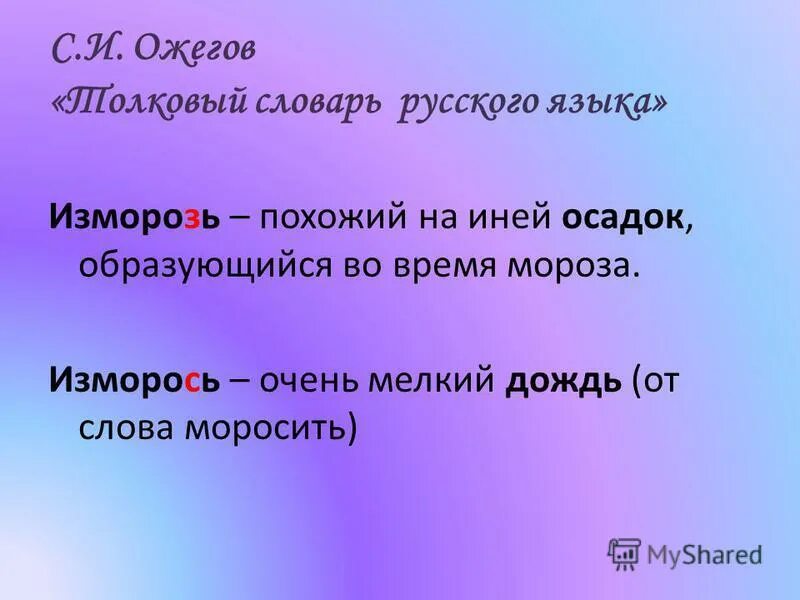 С.И. Ожегов
«Толковый словарь русского языка»

Изморозь – похожий на иней осадок, образующийся во время мороза.

Изморось – очень мелкий дождь (от слова моросить)

MyShared